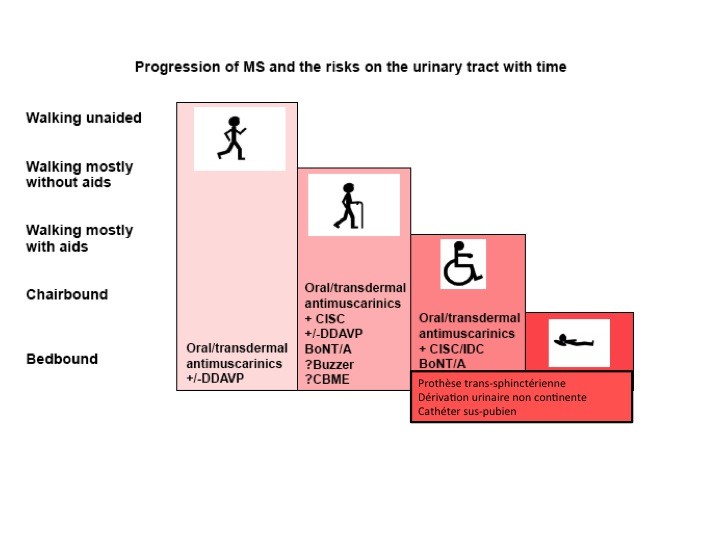 Progression of MS and the risks on the urinary tract with time

Walking unaided

Walking mostly without aids

Walking mostly with aids

Chairbound

Bedbound

Oral/transdermal antimuscarinics +/-DDAVP

Oral/transdermal antimuscarinics + CISC +/-DDAVP BoNT/A ?Buzzer ?CBME

Oral/transdermal antimuscarinics + CISC/IDC BoNT/A

Prothèse trans-sphinctérienne
Dérivation urinaire non continente
Cathéter sus-pubien